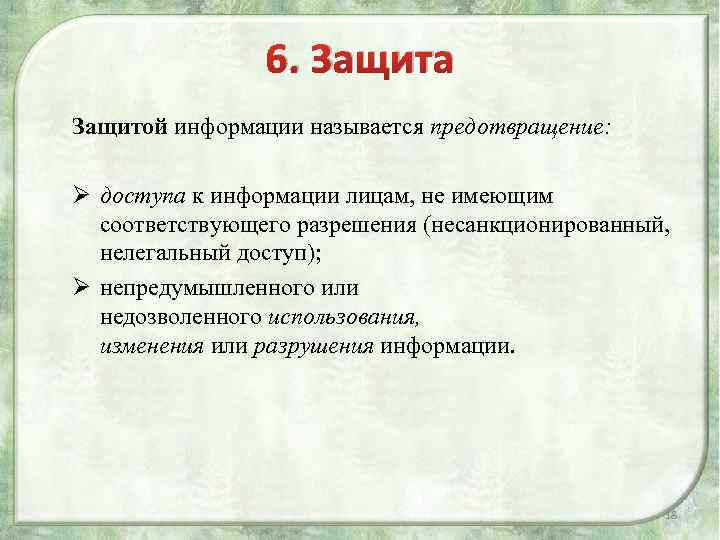 6. Защита

Защитой информации называется предотвращение:

➢ доступа к информации лицам, не имеющим соответствующего разрешения (несанкционированный, нелегальный доступ);

➢ непредумышленного или недозволенного использования, изменения или разрушения информации.

18